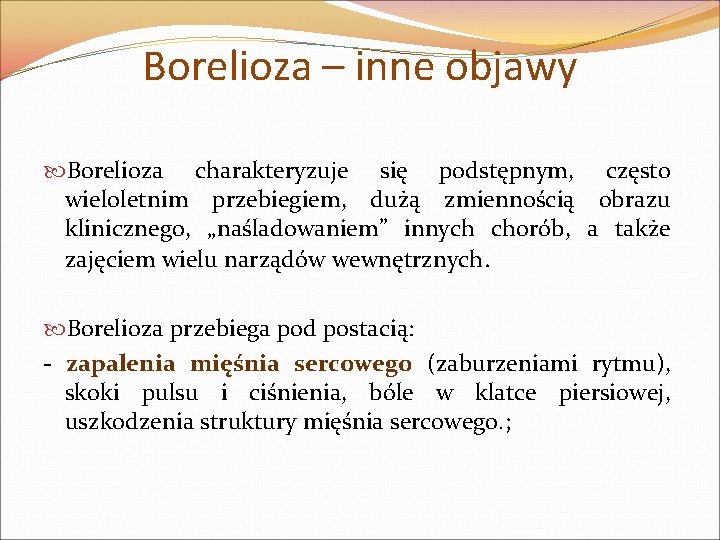 Borelioza – inne objawy

Borelioza charakteryzuje się podstępnym, często wieloletnim przebiegiem, dużą zmiennością obrazu klinicznego, „naśladowaniem” innych chorób, a także zajęciem wielu narządów wewnętrznych.

Borelioza przebiega pod postacią:
- zapalenia mięśnia sercowego (zaburzeniami rytmu), skoki pulsu i ciśnienia, bóle w klatce piersiowej, uszkodzenia struktury mięśnia sercowego.;